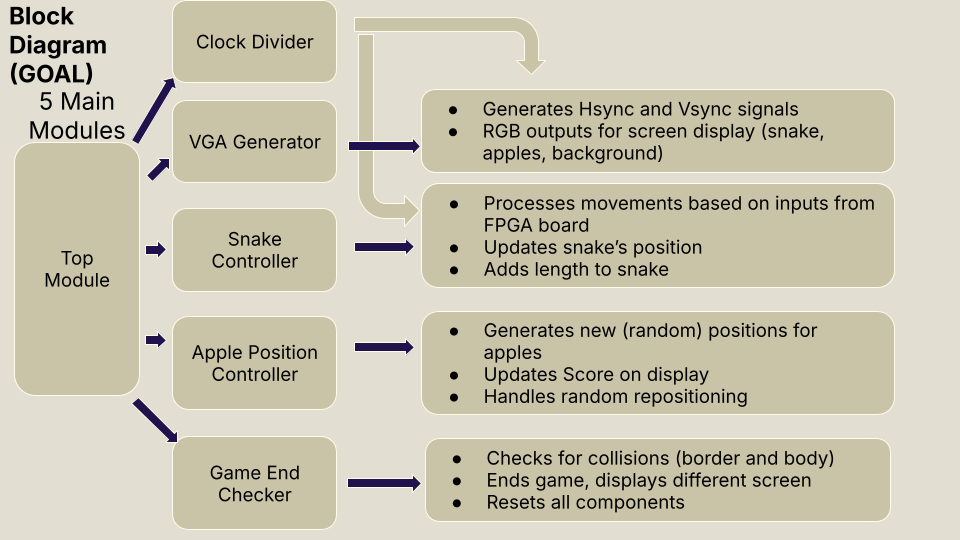 Block Diagram (GOAL)

5 Main Modules

Top Module

Clock Divider

VGA Generator

Snake Controller

Apple Position Controller

Game End Checker

● Generates Hsync and Vsync signals
● RGB outputs for screen display (snake, apples, background)

● Processes movements based on inputs from FPGA board
● Updates snake's position
● Adds length to snake

● Generates new (random) positions for apples
● Updates Score on display
● Handles random repositioning

● Checks for collisions (border and body)
● Ends game, displays different screen
● Resets all components